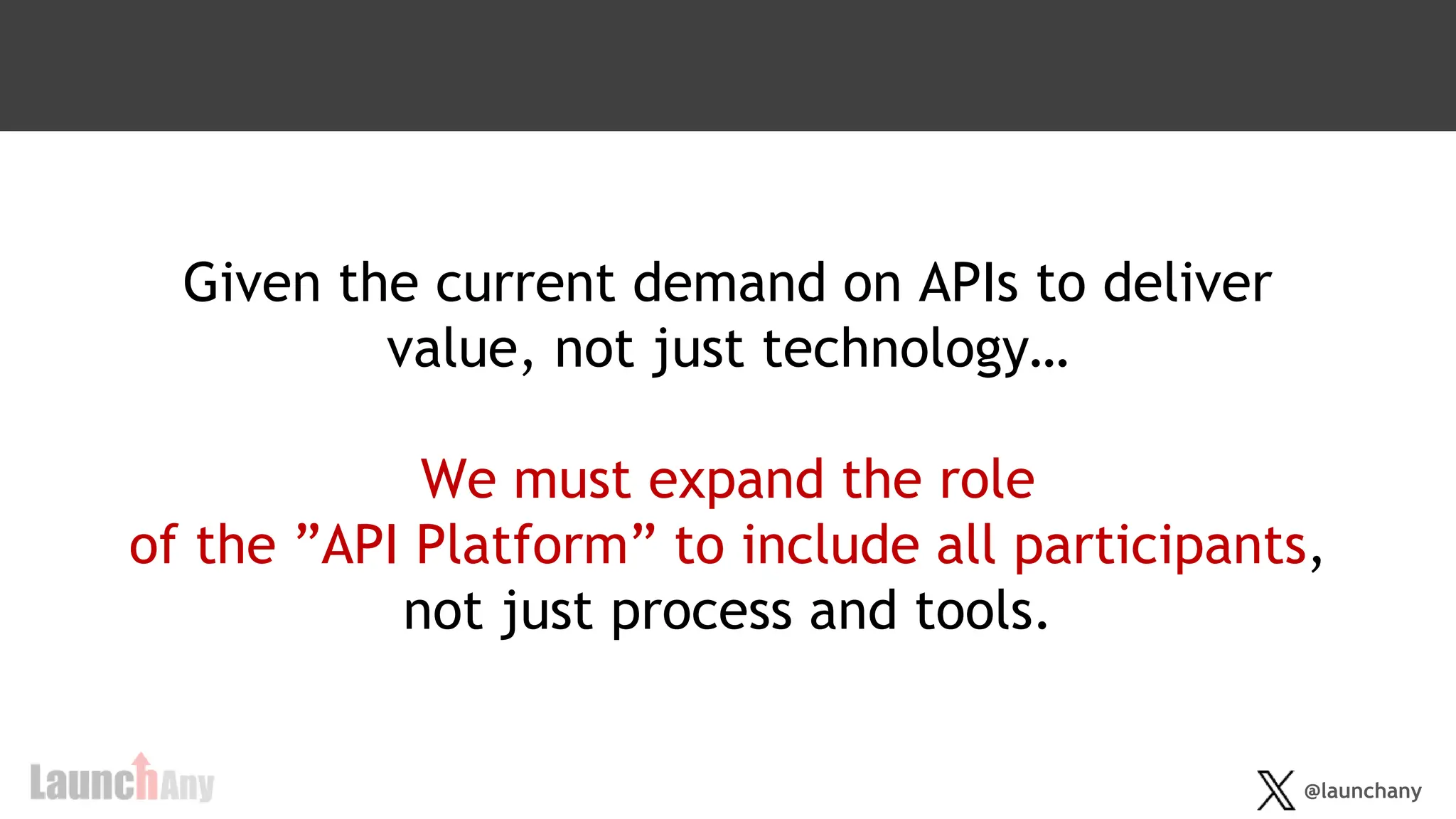 Given the current demand on APIs to deliver value, not just technology…

We must expand the role of the ”API Platform” to include all participants, not just process and tools.

LaunchAny

@launchany